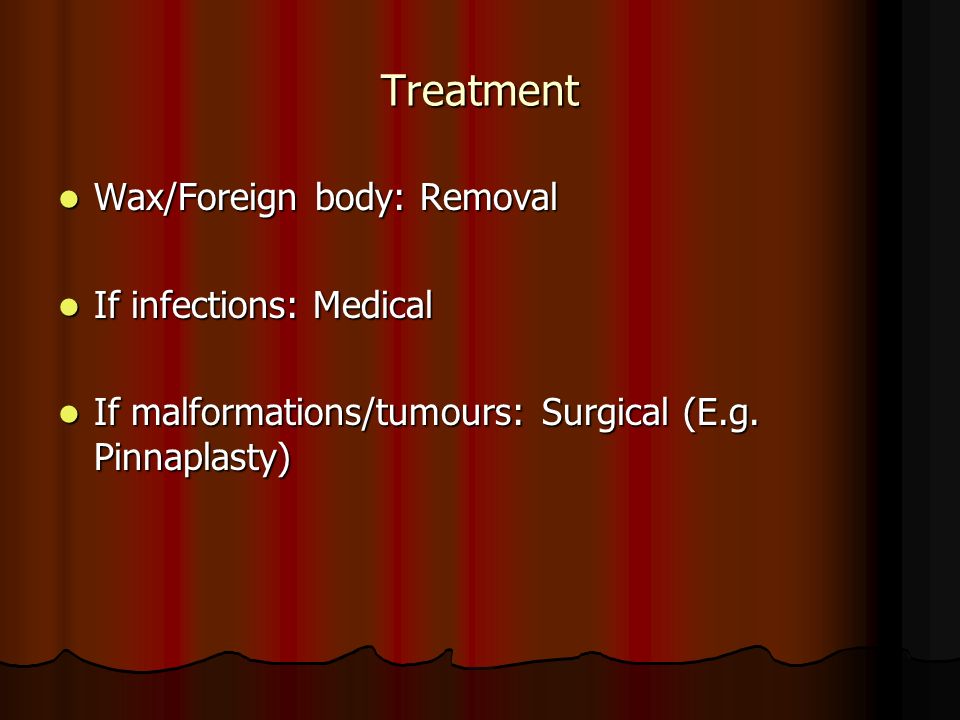 Treatment

- Wax/Foreign body: Removal

- If infections: Medical

- If malformations/tumours: Surgical (E.g. Pinnaplasty)